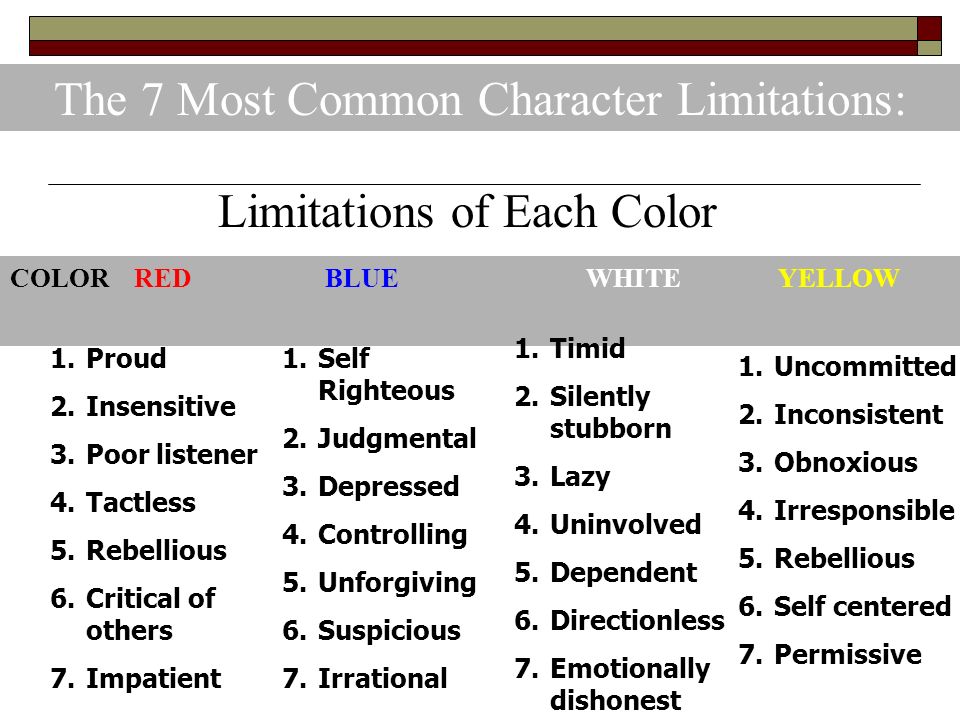 The 7 Most Common Character Limitations:

Limitations of Each Color

COLOR RED BLUE WHITE YELLOW

1. Proud
2. Insensitive
3. Poor listener
4. Tactless
5. Rebellious
6. Critical of others
7. Impatient

1. Self Righteous
2. Judgmental
3. Depressed
4. Controlling
5. Unforgiving
6. Suspicious
7. Irrational

1. Timid
2. Silently stubborn
3. Lazy
4. Uninvolved
5. Dependent
6. Directionless
7. Emotionally dishonest

1. Uncommitted
2. Inconsistent
3. Obnoxious
4. Irresponsible
5. Rebellious
6. Self centered
7. Permissive